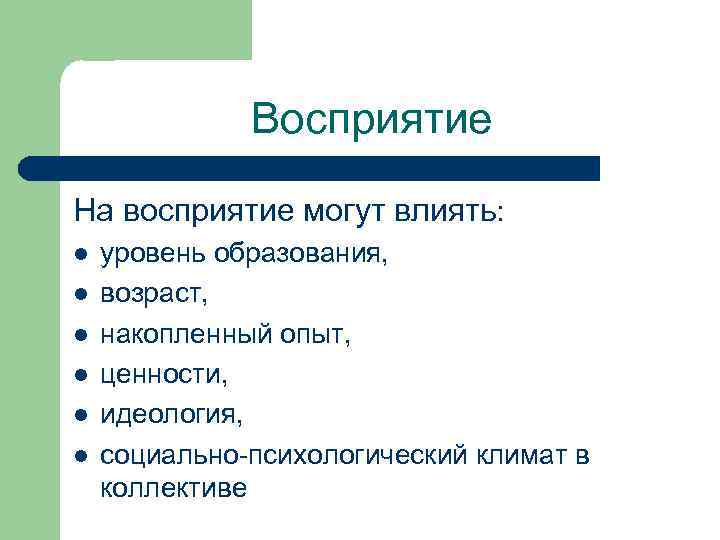 Восприятие

На восприятие могут влиять:
- уровень образования,
- возраст,
- накопленный опыт,
- ценности,
- идеология,
- социально-психологический климат в коллективе